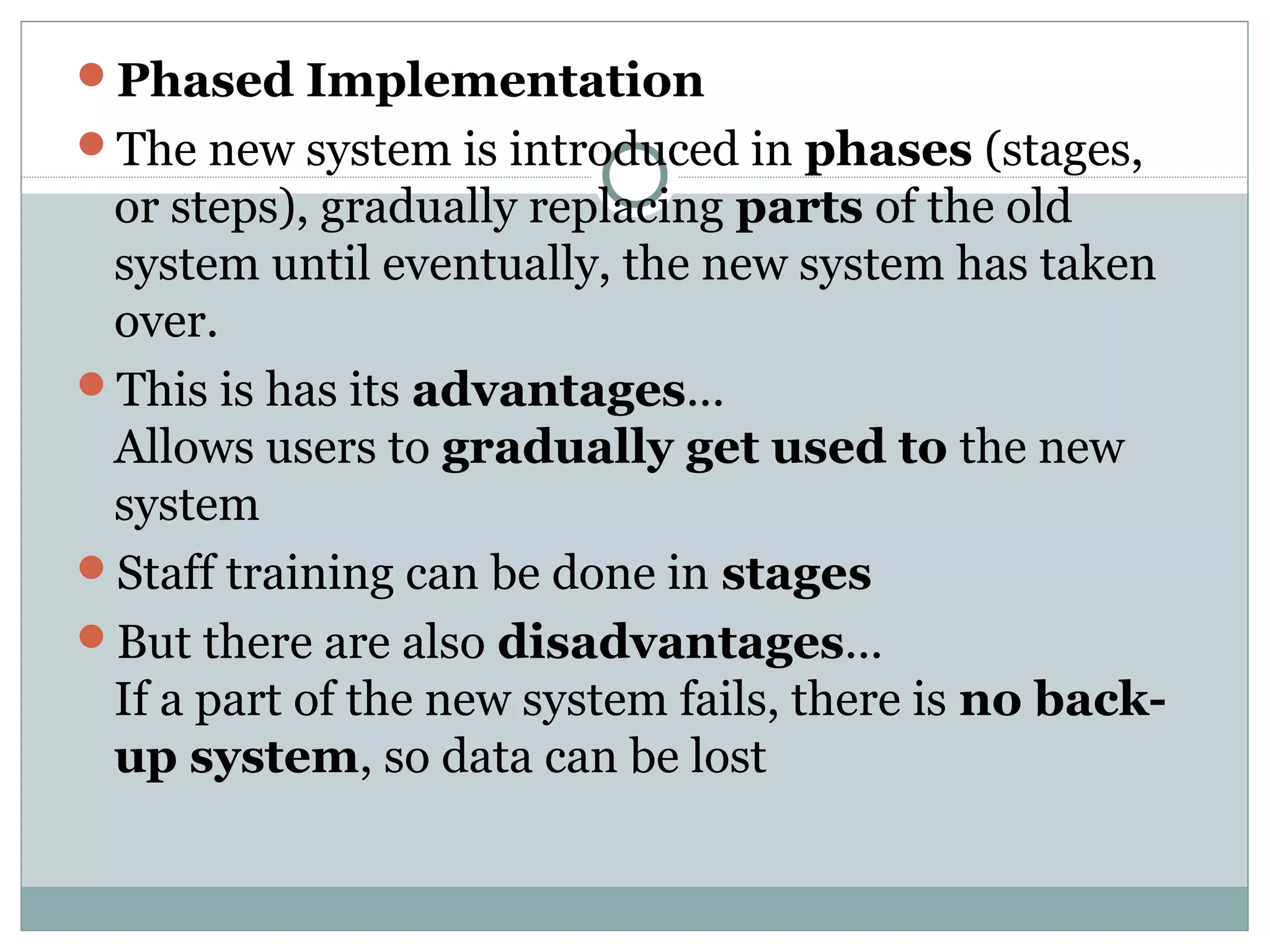 Phased Implementation

The new system is introduced in phases (stages, or steps), gradually replacing parts of the old system until eventually, the new system has taken over.

This is has its advantages…
Allows users to gradually get used to the new system

Staff training can be done in stages

But there are also disadvantages…
If a part of the new system fails, there is no back-up system, so data can be lost